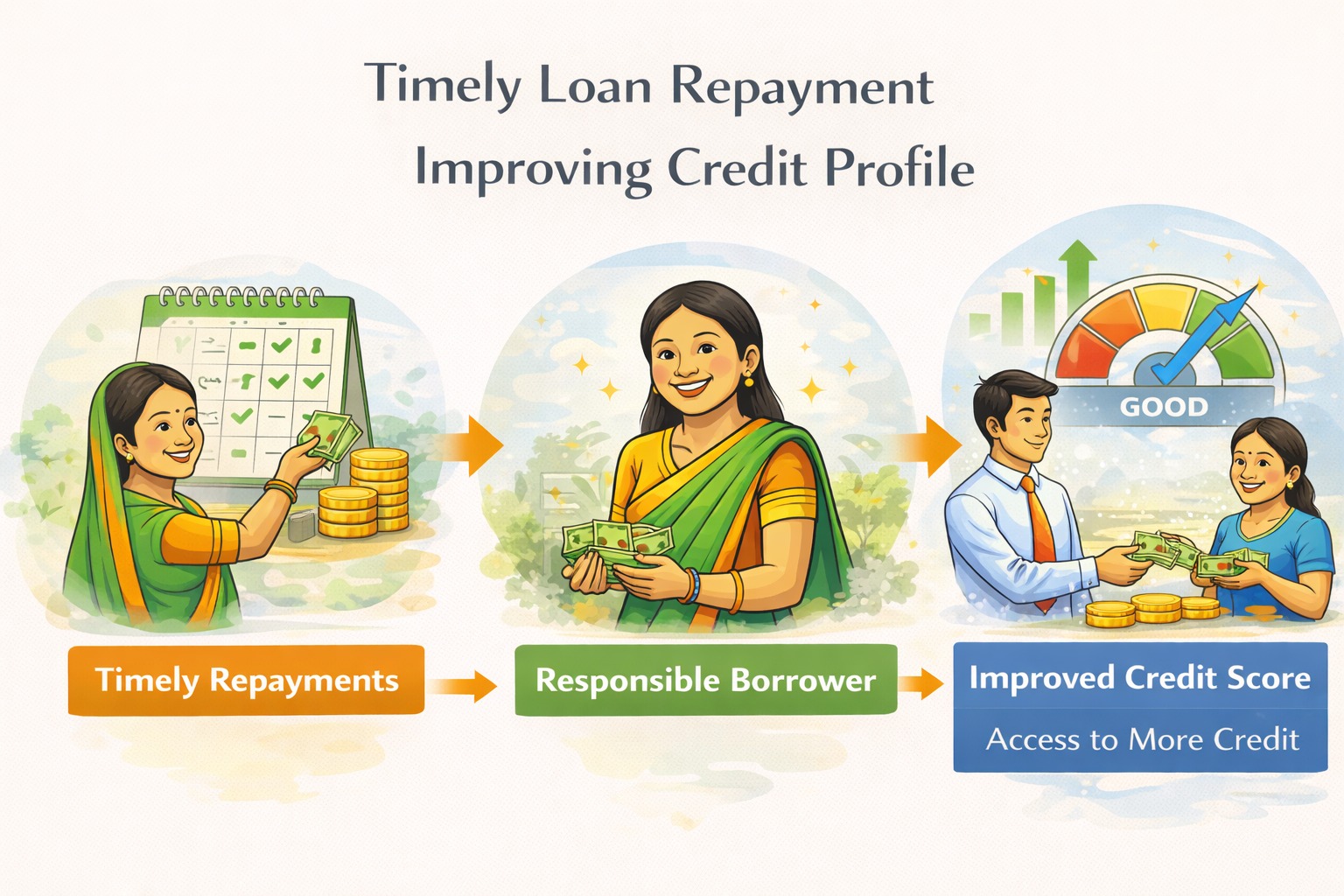 Timely Loan Repayment
Improving Credit Profile

GOOD

Timely Repayments

Responsible Borrower

Improved Credit Score
Access to More Credit